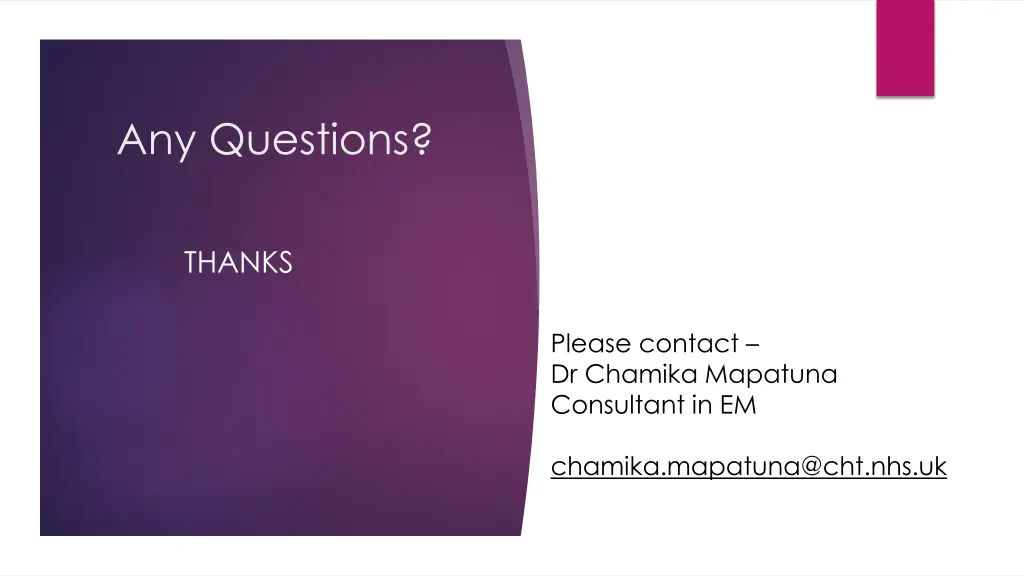 Any Questions?

THANKS

Please contact –
Dr Chamika Mapatuna
Consultant in EM

chamika.mapatuna@cht.nhs.uk